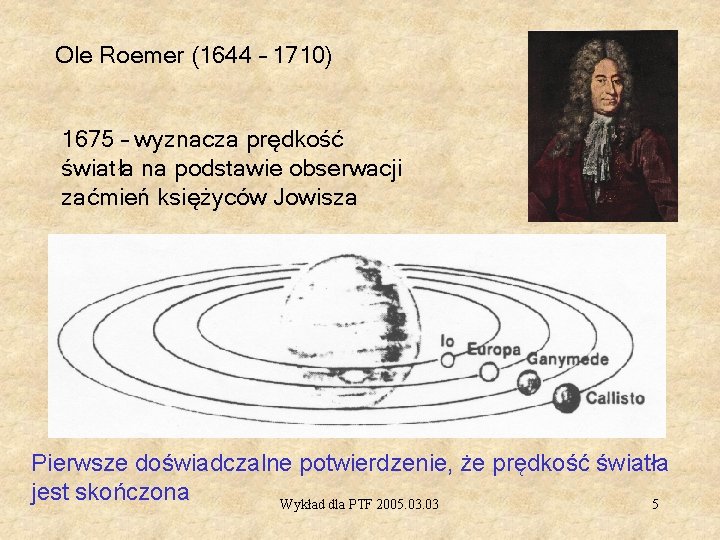 Ole Roemer (1644 – 1710)

1675 – wyznacza prędkość światła na podstawie obserwacji zaćmień księżyców Jowisza

Io
Europa
Ganymede
Callisto

Pierwsze doświadczalne potwierdzenie, że prędkość światła jest skończona

Wykład dla PTF 2005.03.03

5